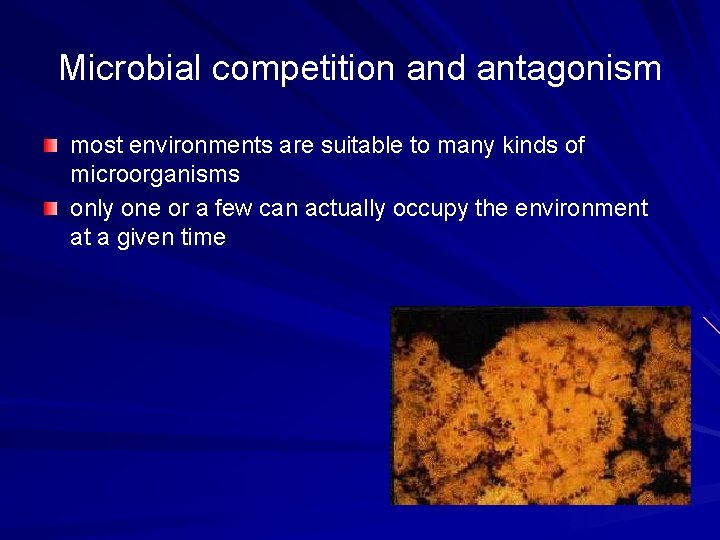 Microbial competition and antagonism

most environments are suitable to many kinds of microorganisms

only one or a few can actually occupy the environment at a given time